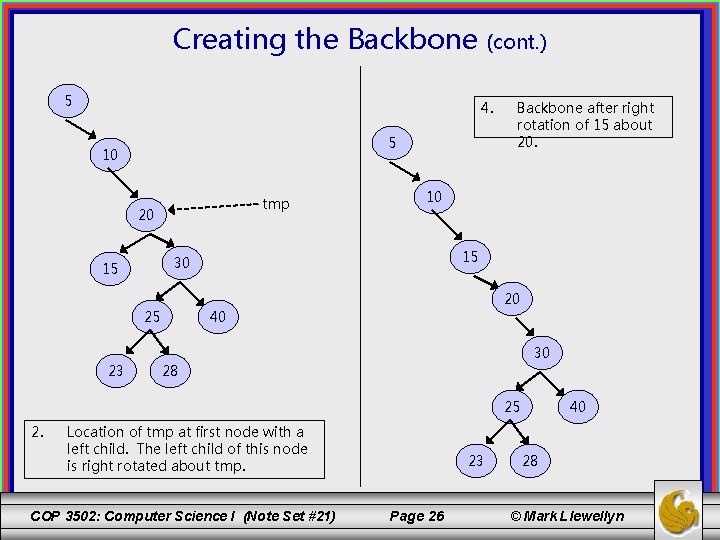 Creating the Backbone (cont.)

5

10

20

tmp

15

30

25

40

23

28

2. Location of tmp at first node with a left child. The left child of this node is right rotated about tmp.

4. Backbone after right rotation of 15 about 20.

5

10

15

20

30

25

40

23

28

COP 3502: Computer Science I (Note Set #21)

Page 26

© Mark Llewellyn